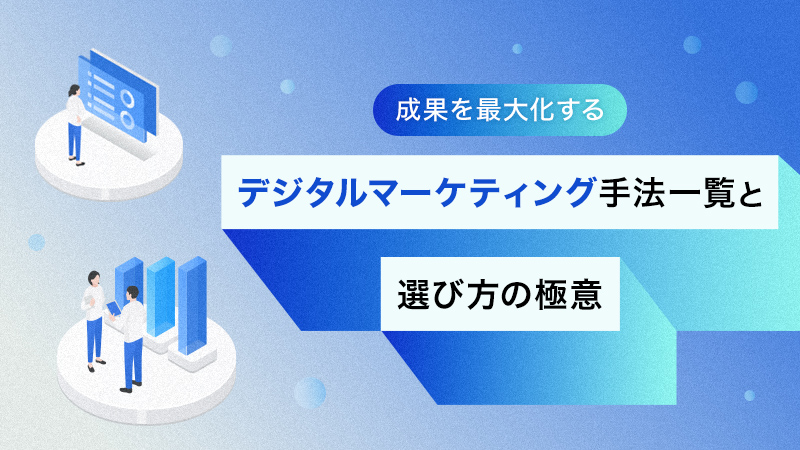 成果を最大化する

デジタルマーケティング手法一覧と

選び方の極意